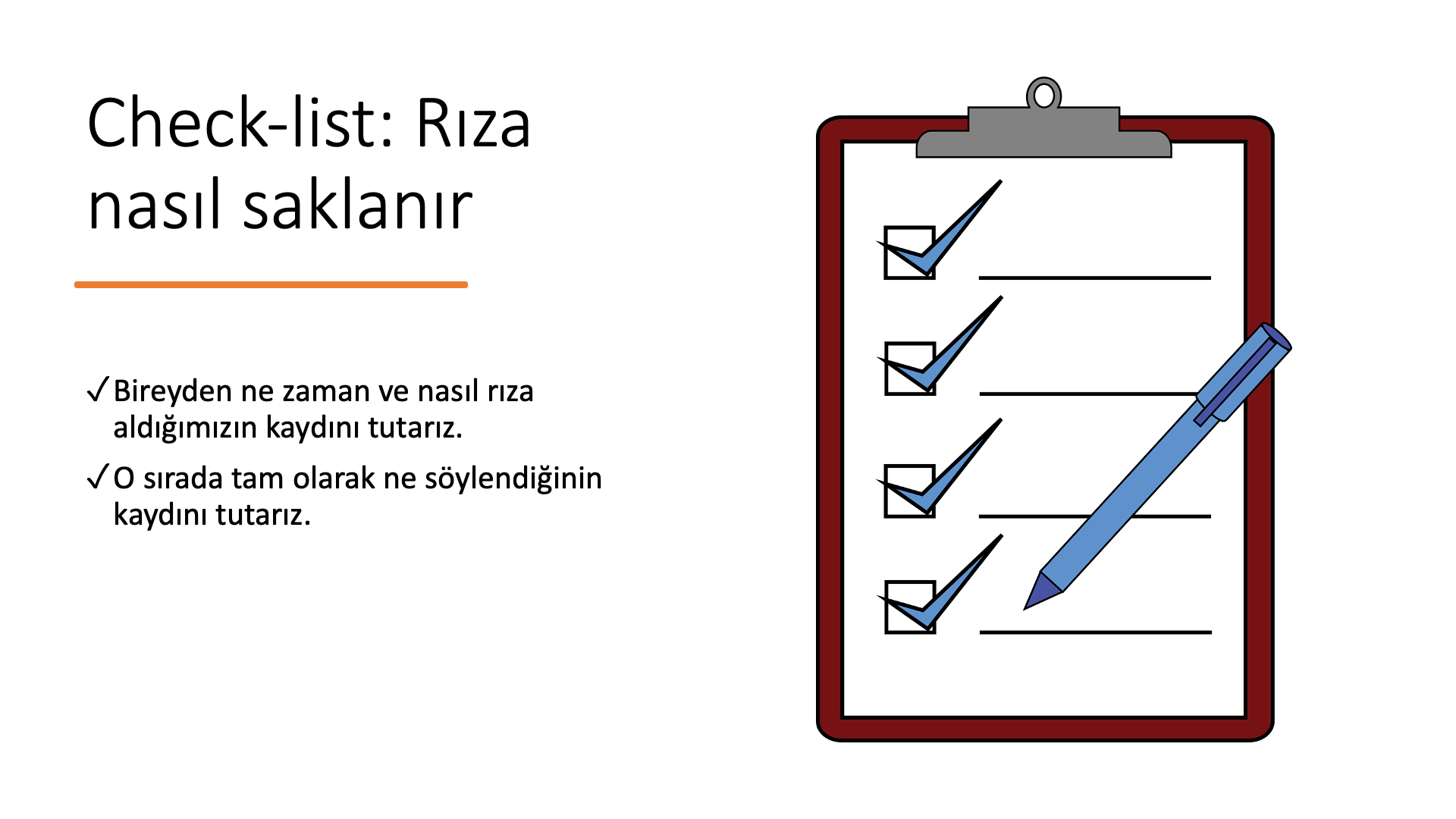 Check-list: Rıza nasıl saklanır

✓ Bireyden ne zaman ve nasıl rıza aldığımızın kaydını tutarız.

✓ O sırada tam olarak ne söylendiğinin kaydını tutarız.